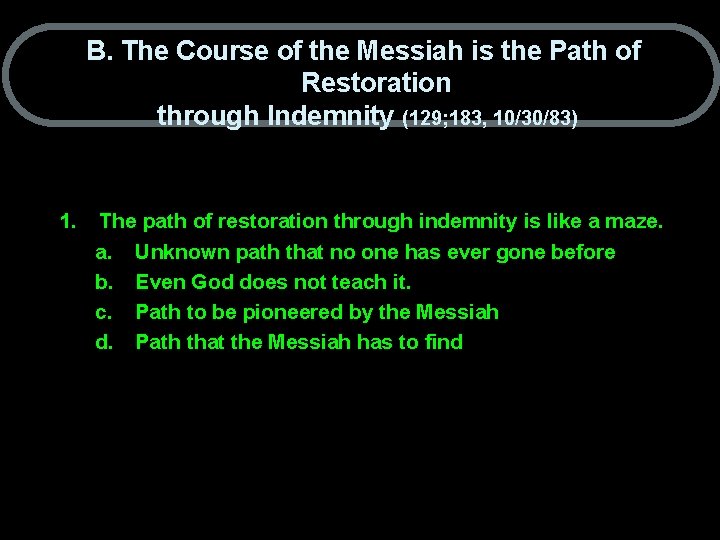 B. The Course of the Messiah is the Path of Restoration through Indemnity (129;183, 10/30/83)

1. The path of restoration through indemnity is like a maze.

a. Unknown path that no one has ever gone before

b. Even God does not teach it.

c. Path to be pioneered by the Messiah

d. Path that the Messiah has to find